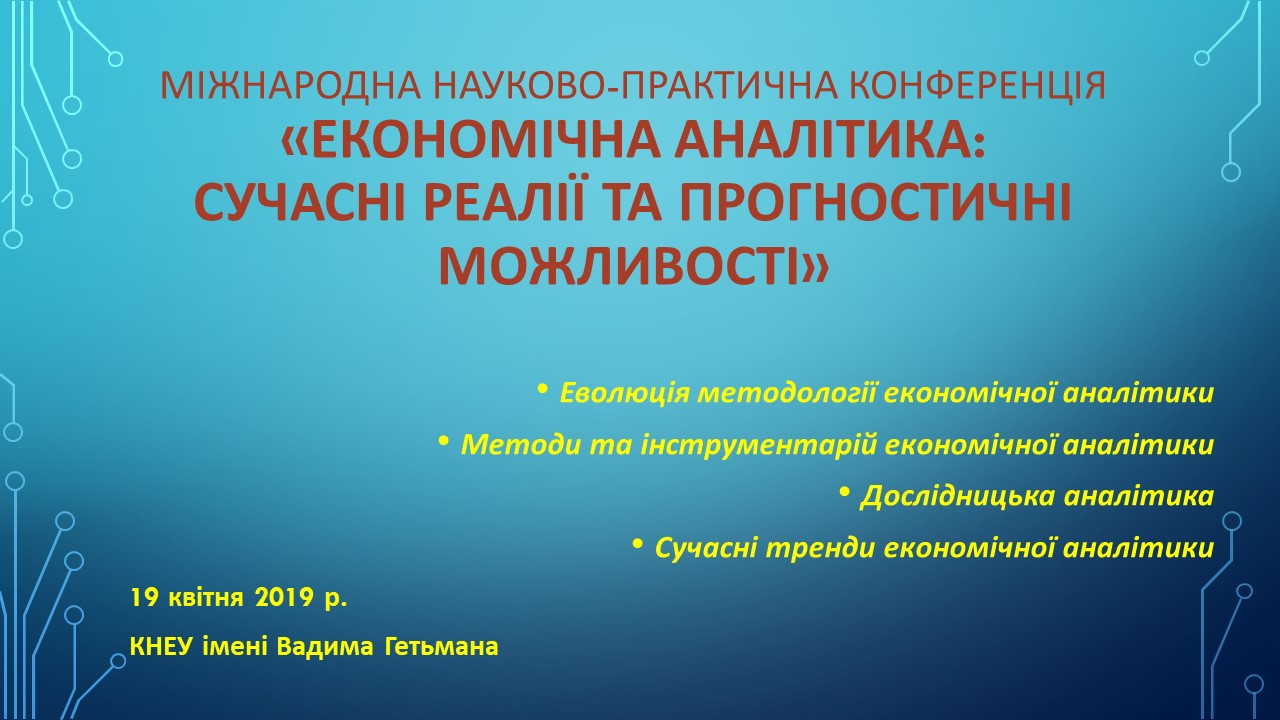 МІЖНАРОДНА НАУКОВО-ПРАКТИЧНА КОНФЕРЕНЦІЯ
«ЕКОНОМІЧНА АНАЛІТИКА: СУЧАСНІ РЕАЛІЇ ТА ПРОГНОСТИЧНІ МОЖЛИВОСТІ»

• Еволюція методології економічної аналітики
• Методи та інструментарій економічної аналітики
• Дослідницька аналітика
• Сучасні тренди економічної аналітики

19 квітня 2019 р.

КНЕУ імені Вадима Гетьмана